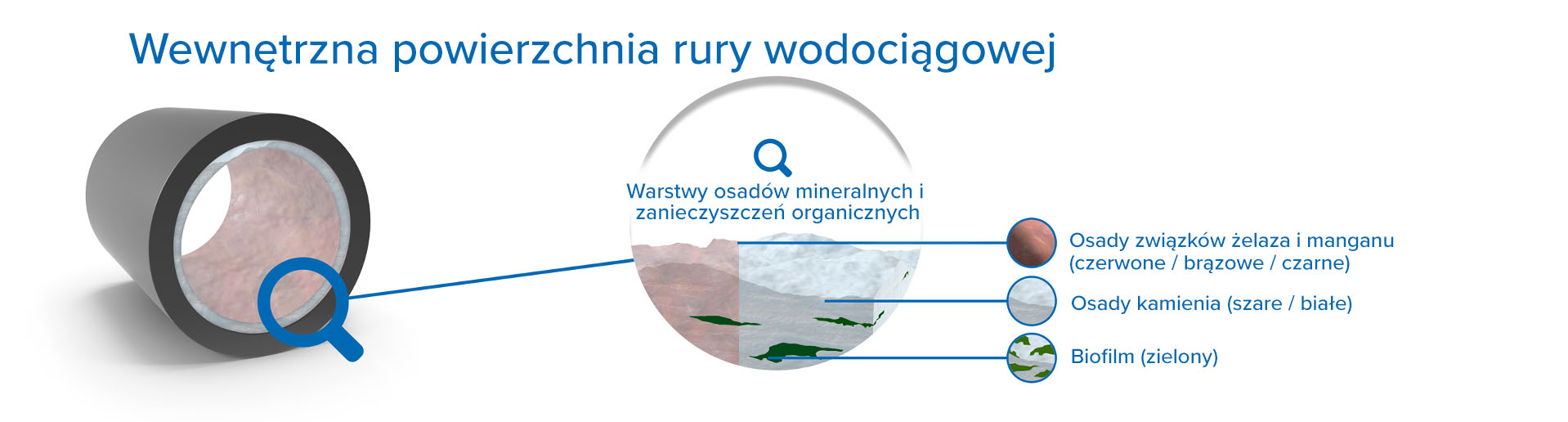 Wewnętrzna powierzchnia rury wodociągowej

Warstwy osadów mineralnych i zanieczyszczeń organicznych

Osady związków żelaza i manganu (czerwone / brązowe / czarne)

Osady kamienia (szare / białe)

Biofilm (zielony)